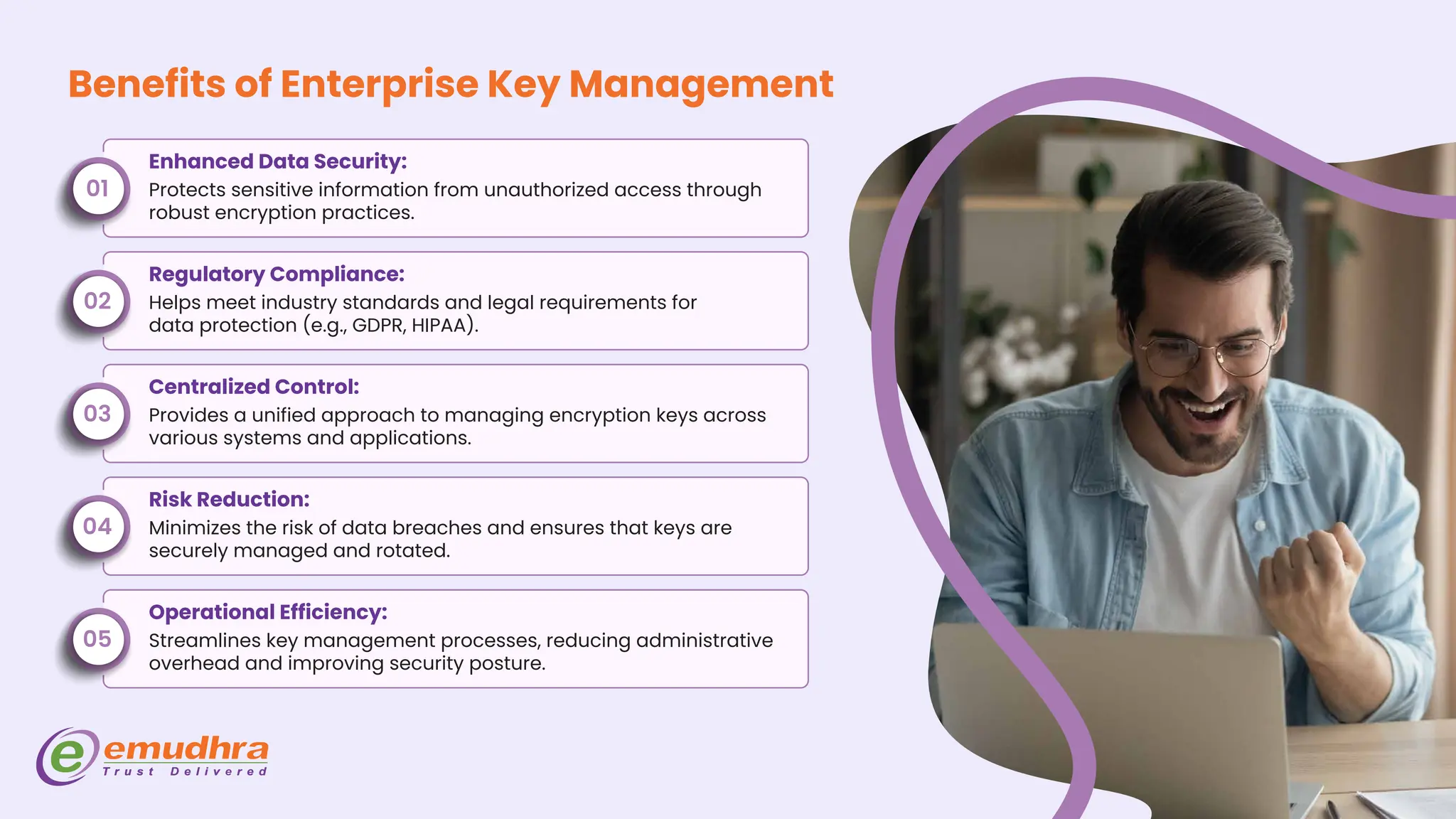 Benefits of Enterprise Key Management

01
Enhanced Data Security:
Protects sensitive information from unauthorized access through robust encryption practices.

02
Regulatory Compliance:
Helps meet industry standards and legal requirements for data protection (e.g., GDPR, HIPAA).

03
Centralized Control:
Provides a unified approach to managing encryption keys across various systems and applications.

04
Risk Reduction:
Minimizes the risk of data breaches and ensures that keys are securely managed and rotated.

05
Operational Efficiency:
Streamlines key management processes, reducing administrative overhead and improving security posture.

e emudhra
Trust Delivered